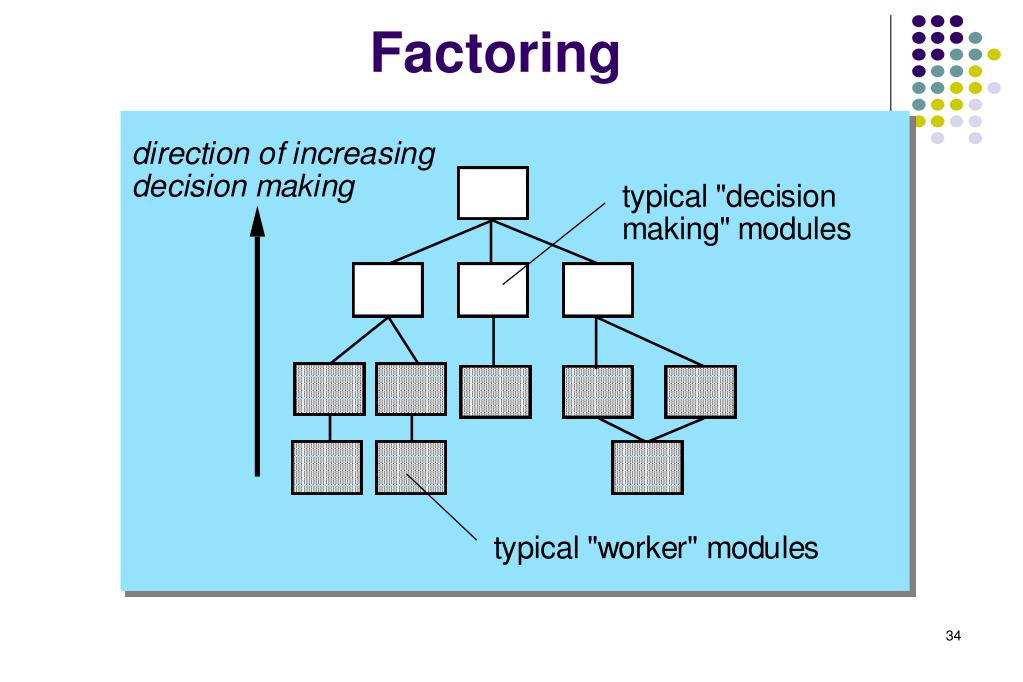 Factoring

direction of increasing decision making

typical "decision making" modules

typical "worker" modules

34